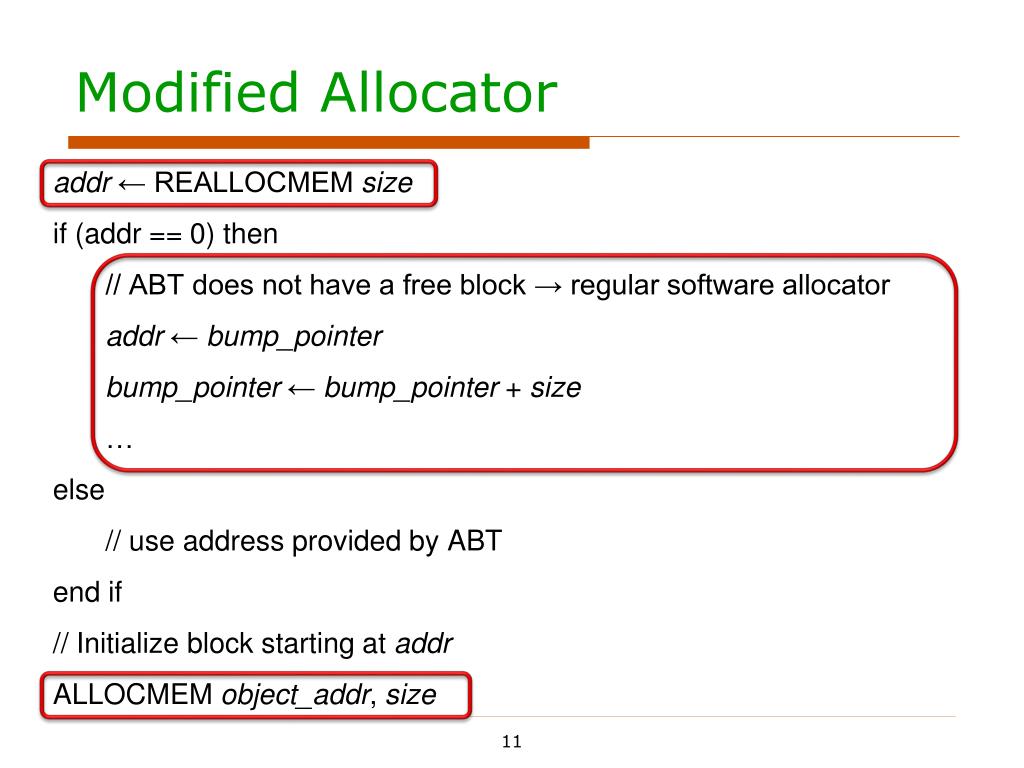 Modified Allocator

addr ← REALLOCMEM size

if (addr == 0) then

// ABT does not have a free block → regular software allocator

addr ← bump_pointer

bump_pointer ← bump_pointer + size

…

else

// use address provided by ABT

end if

// Initialize block starting at addr

ALLOCMEM object_addr, size

11